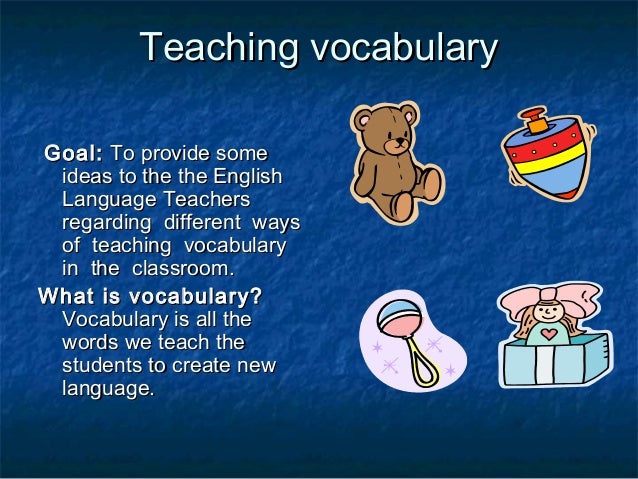 Teaching vocabulary

Goal: To provide some ideas to the the English Language Teachers regarding different ways of teaching vocabulary in the classroom.

What is vocabulary? Vocabulary is all the words we teach the students to create new language.